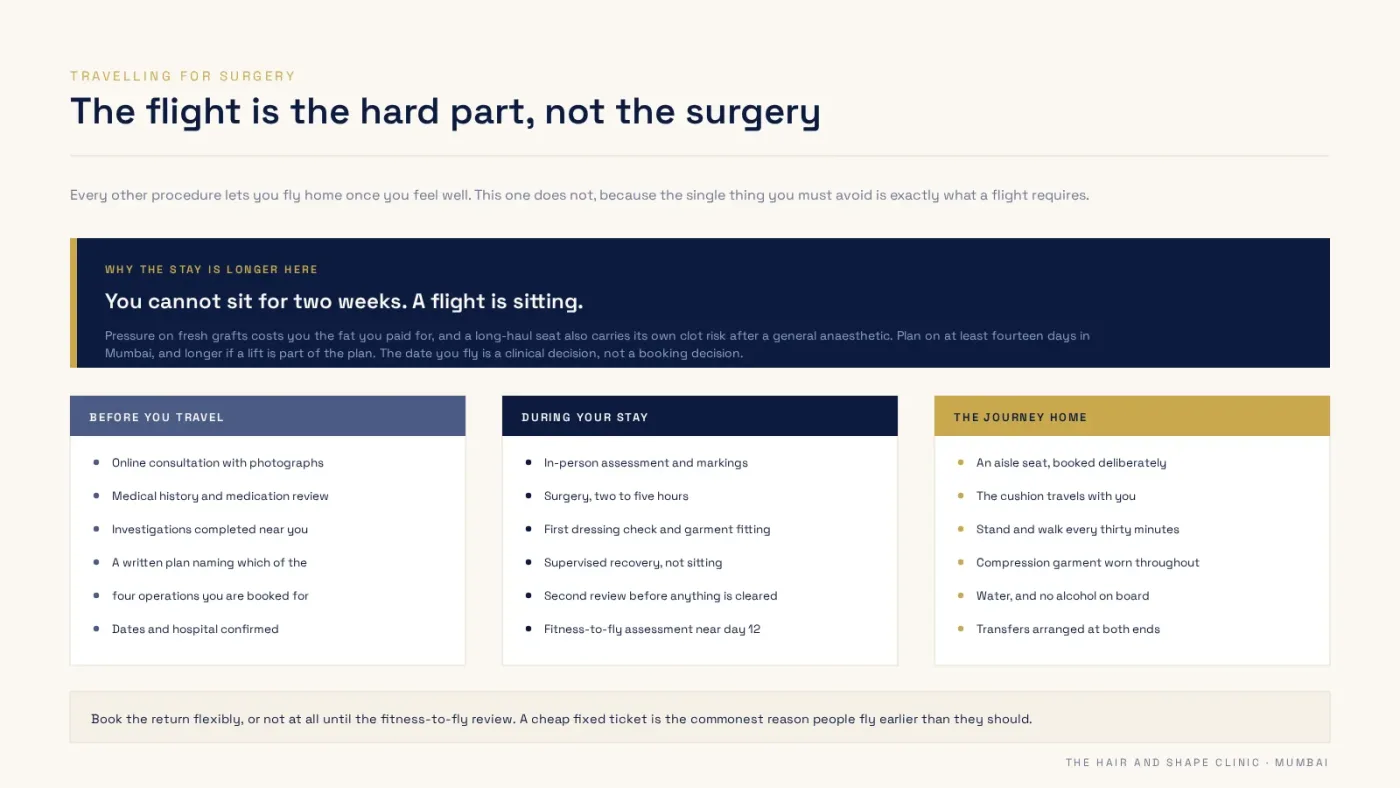 TRAVELLING FOR SURGERY

The flight is the hard part, not the surgery

Every other procedure lets you fly home once you feel well. This one does not, because the single thing you must avoid is exactly what a flight requires.

WHY THE STAY IS LONGER HERE

You cannot sit for two weeks. A flight is sitting.

Pressure on fresh grafts costs you the fat you paid for, and a long-haul seat also carries its own clot risk after a general anaesthetic. Plan on at least fourteen days in Mumbai, and longer if a lift is part of the plan. The date you fly is a clinical decision, not a booking decision.

BEFORE YOU TRAVEL

• Online consultation with photographs
• Medical history and medication review
• Investigations completed near you
• A written plan naming which of the
• four operations you are booked for
• Dates and hospital confirmed

DURING YOUR STAY

• In-person assessment and markings
• Surgery, two to five hours
• First dressing check and garment fitting
• Supervised recovery, not sitting
• Second review before anything is cleared
• Fitness-to-fly assessment near day 12

THE JOURNEY HOME

• An aisle seat, booked deliberately
• The cushion travels with you
• Stand and walk every thirty minutes
• Compression garment worn throughout
• Water, and no alcohol on board
• Transfers arranged at both ends

Book the return flexibly, or not at all until the fitness-to-fly review. A cheap fixed ticket is the commonest reason people fly earlier than they should.

THE HAIR AND SHAPE CLINIC · MUMBAI